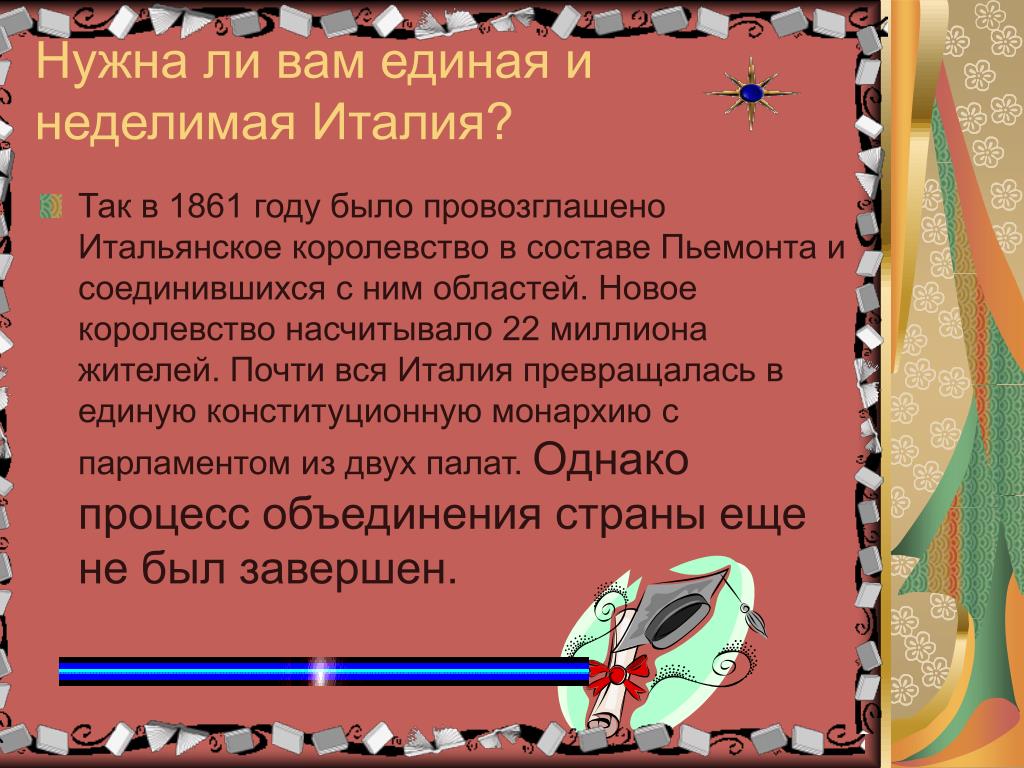 Нужна ли вам единая и неделимая Италия?

Так в 1861 году было провозглашено Итальянское королевство в составе Пьемонта и соединившихся с ним областей. Новое королевство насчитывало 22 миллиона жителей. Почти вся Италия превращалась в единую конституционную монархию с парламентом из двух палат. Однако процесс объединения страны еще не был завершен.